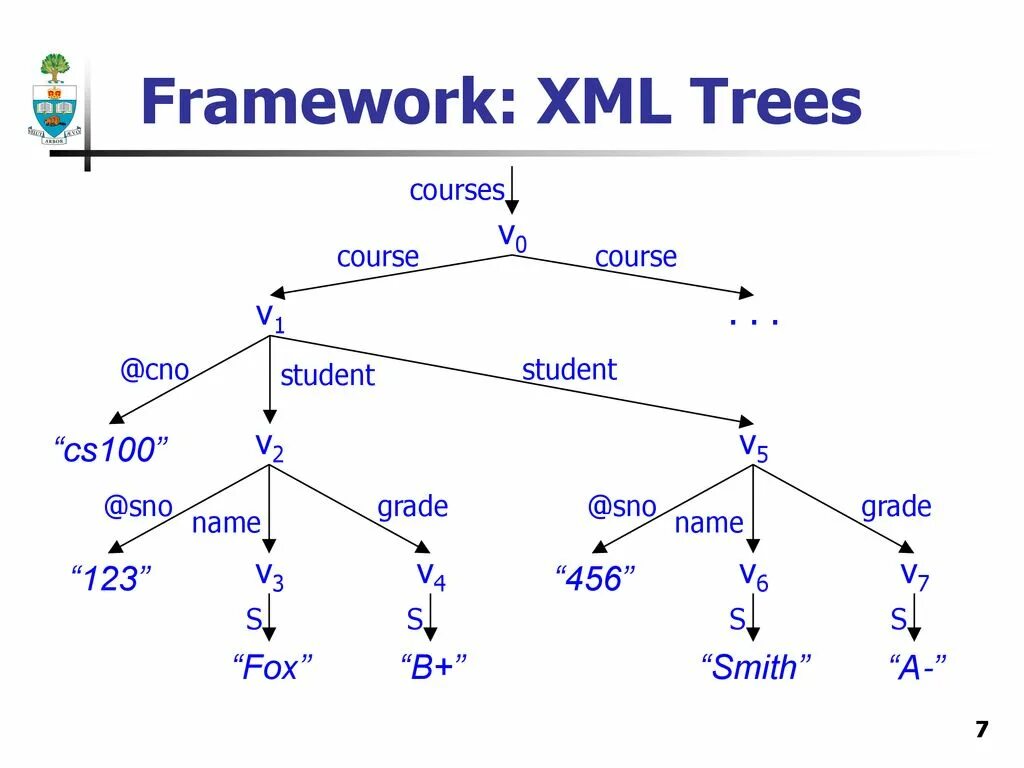 Framework: XML Trees

courses

$v_0$

course

course

$v_1$

. . .

@cno

student

student

“cs100”

$v_2$

$v_5$

@sno

name

grade

@sno

name

grade

“123”

$v_3$

$v_4$

“456”

$v_6$

$v_7$

S

S

S

S

“Fox”

“B+”

“Smith”

“A-”

7